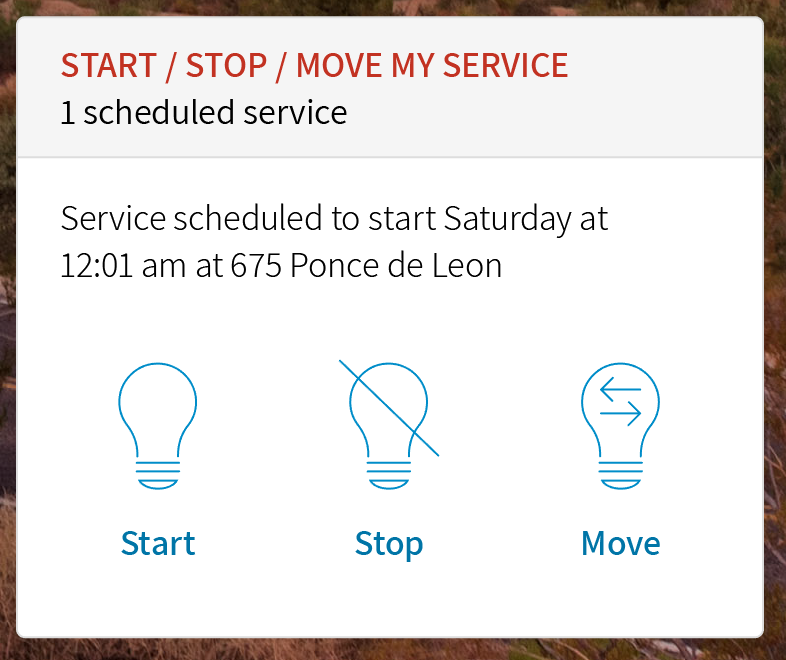 START / STOP / MOVE MY SERVICE
1 scheduled service

Service scheduled to start Saturday at 12:01 am at 675 Ponce de Leon

Start

Stop

Move